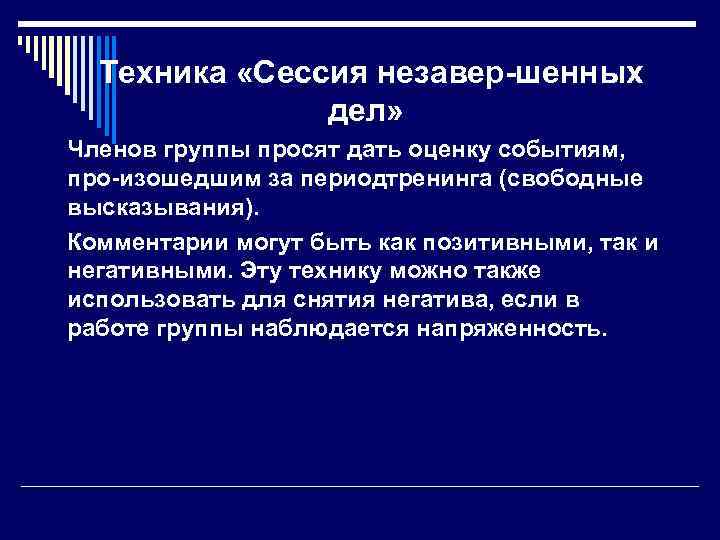 Техника «Сессия незавер-шенных дел»

Членов группы просят дать оценку событиям, про-изошедшим за периодтренинга (свободные высказывания).

Комментарии могут быть как позитивными, так и негативными. Эту технику можно также использовать для снятия негатива, если в работе группы наблюдается напряженность.